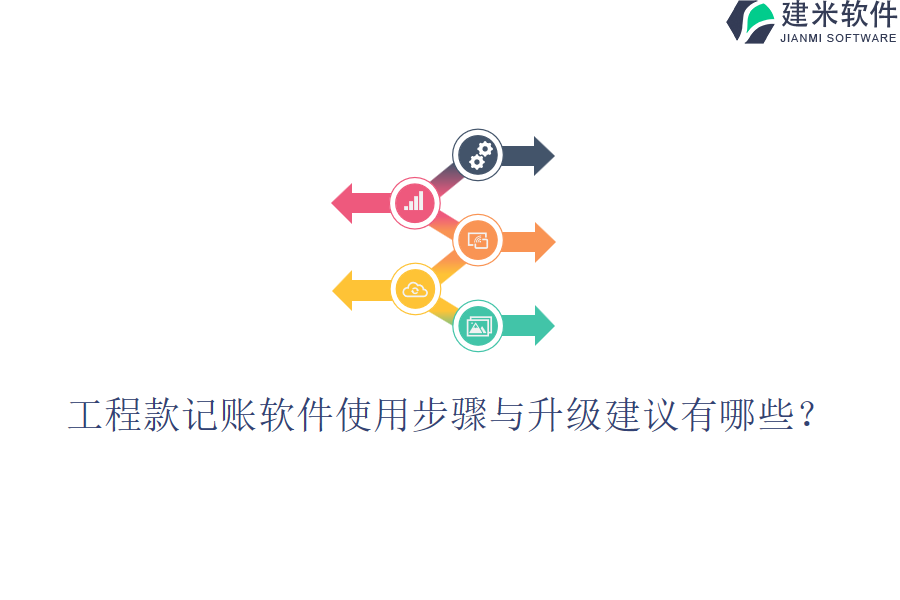 建米软件
JIANMI SOFTWARE

工程款记账软件使用步骤与升级建议有哪些?